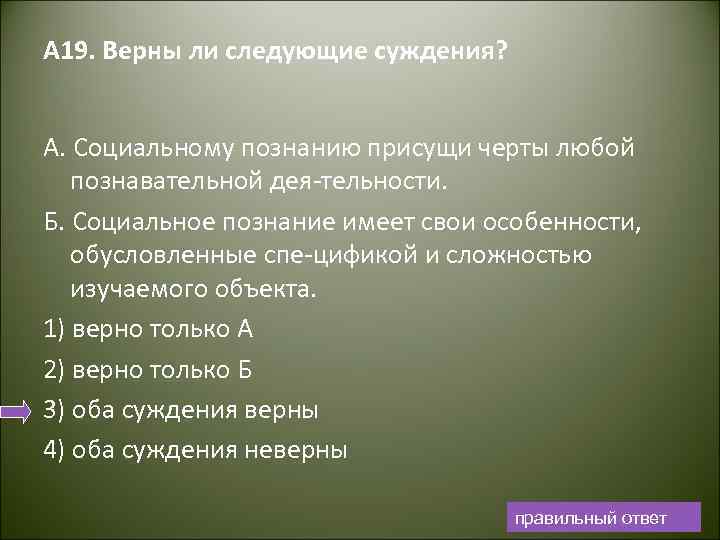 А19. Верны ли следующие суждения?

А. Социальному познанию присущи черты любой познавательной дея-тельности.

Б. Социальное познание имеет свои особенности, обусловленные спе-цификой и сложностью изучаемого объекта.

1) верно только А

2) верно только Б

3) оба суждения верны

4) оба суждения неверны

правильный ответ